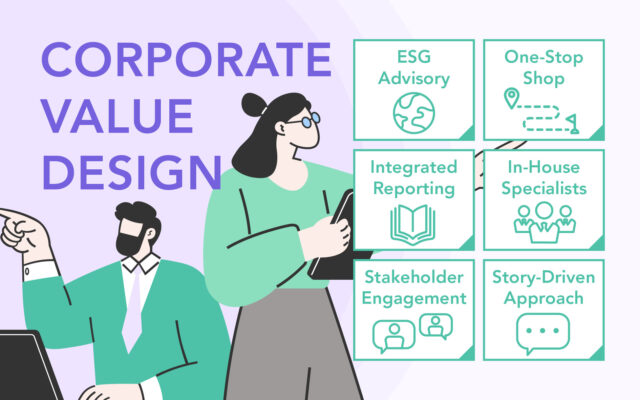 CORPORATE VALUE DESIGN

ESG Advisory

One-Stop Shop

Integrated Reporting

In-House Specialists

Stakeholder Engagement

Story-Driven Approach